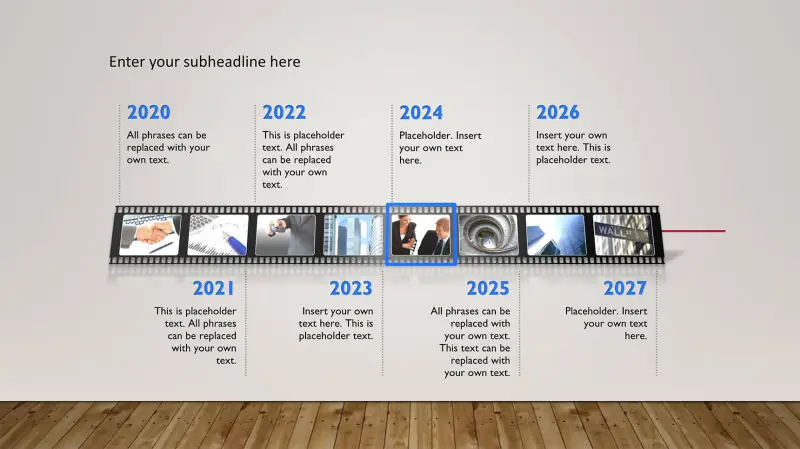 Enter your subheadline here

2020
All phrases can be replaced with your own text.

2022
This is placeholder text. All phrases can be replaced with your own text.

2024
Placeholder. Insert your own text here.

2026
Insert your own text here. This is placeholder text.

WALL ST

2021
This is placeholder text. All phrases can be replaced with your own text.

2023
Insert your own text here. This is placeholder text.

2025
All phrases can be replaced with your own text. This text can be replaced with your own text.

2027
Placeholder. Insert your own text here.